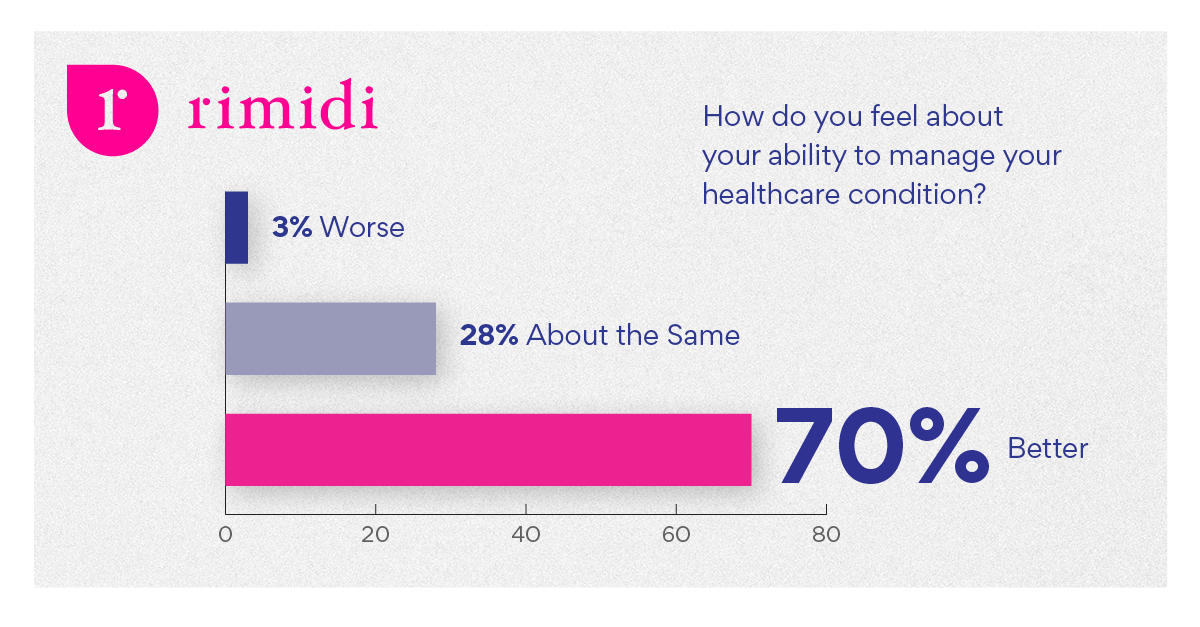 r rimidi

How do you feel about your ability to manage your healthcare condition?

3% Worse

28% About the Same

70% Better

0
20
40
60
80